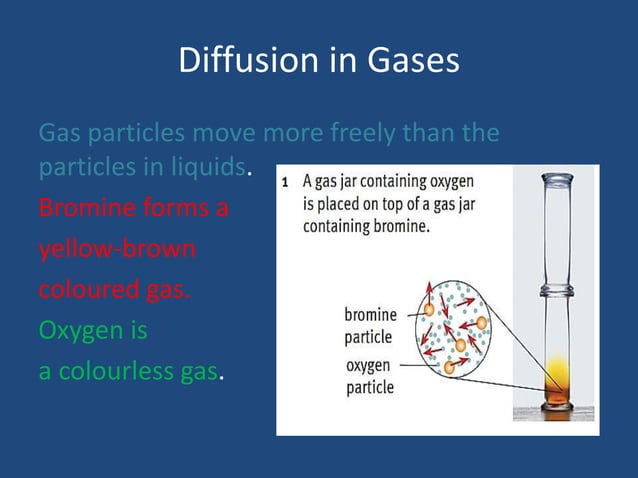 Diffusion in Gases

Gas particles move more freely than the particles in liquids.

Bromine forms a yellow-brown coloured gas.

Oxygen is a colourless gas.

1 A gas jar containing oxygen is placed on top of a gas jar containing bromine.

bromine particle

oxygen particle